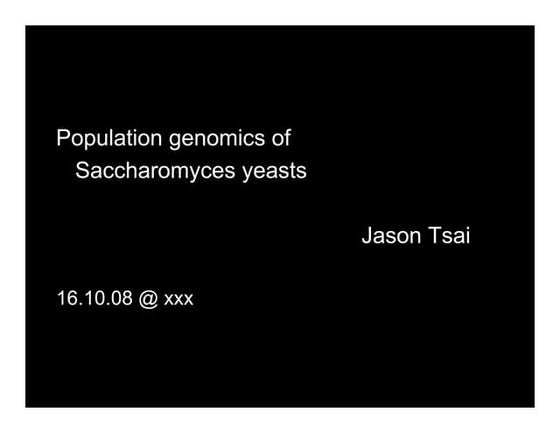 Population genomics of Saccharomyces yeasts

Jason Tsai

16.10.08 @ xxx